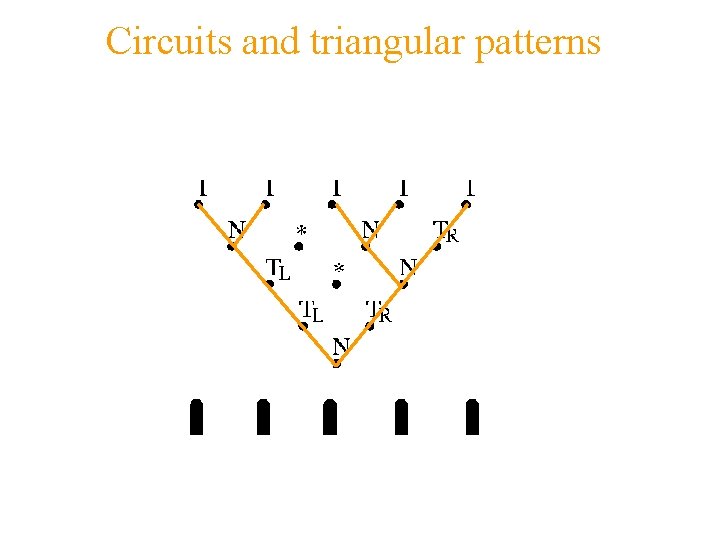 Circuits and triangular patterns

I I I I I

N * N $T_R$

$T_L$ * N

$T_L$ $T_R$

N